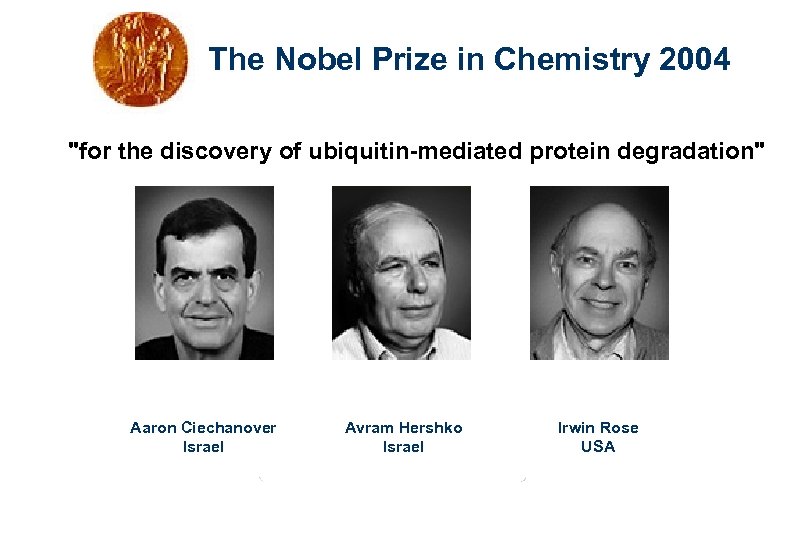 The Nobel Prize in Chemistry 2004

"for the discovery of ubiquitin-mediated protein degradation"

Aaron Ciechanover
Israel

Avram Hershko
Israel

Irwin Rose
USA